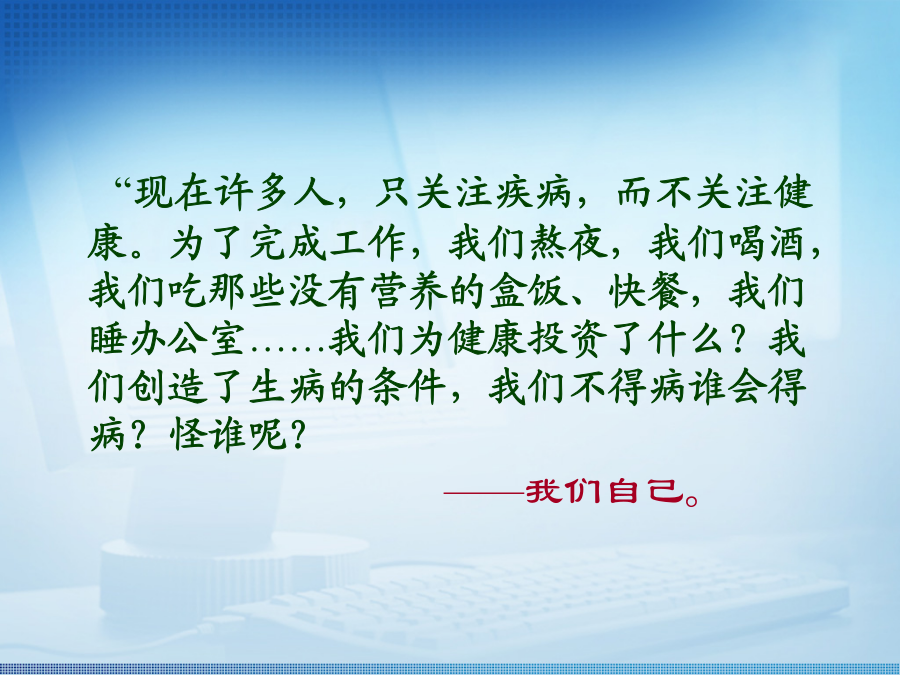 “现在许多人，只关注疾病，而不关注健康。为了完成工作，我们熬夜，我们喝酒，我们吃那些没有营养的盒饭、快餐，我们睡办公室……我们为健康投资了什么？我们创造了生病的条件，我们不得病谁会得病？怪谁呢？

——我们自己。